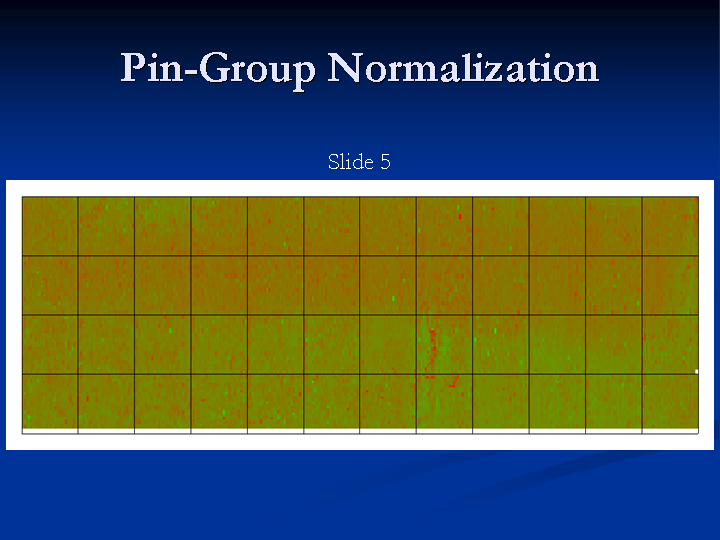 Pin-Group Normalization

Slide 5